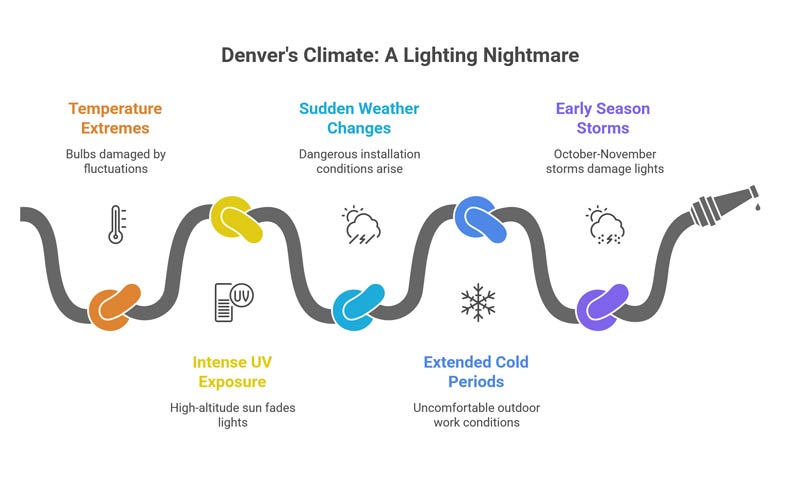 Denver's Climate: A Lighting Nightmare

Temperature Extremes

Bulbs damaged by fluctuations

Sudden Weather Changes

Dangerous installation conditions arise

Early Season Storms

October-November storms damage lights

UV

Intense UV Exposure

High-altitude sun fades lights

Extended Cold Periods

Uncomfortable outdoor work conditions